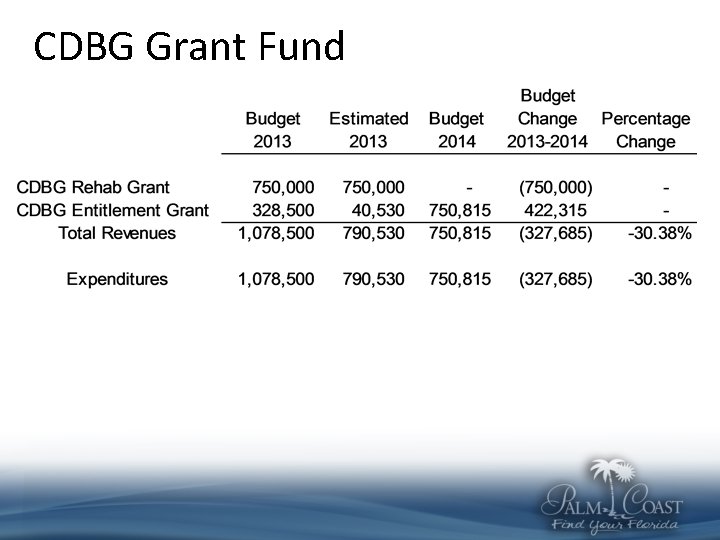 CDBG Grant Fund

| | Budget 2013 | Estimated 2013 | Budget 2014 | Budget Change 2013-2014 | Percentage Change |
|---|---|---|---|---|---|
| CDBG Rehab Grant | 750,000 | 750,000 | - | (750,000) | - |
| CDBG Entitlement Grant | 328,500 | 40,530 | 750,815 | 422,315 | - |
| Total Revenues | 1,078,500 | 790,530 | 750,815 | (327,685) | -30.38% |
| Expenditures | 1,078,500 | 790,530 | 750,815 | (327,685) | -30.38% |

PALM COAST
Find Your Florida